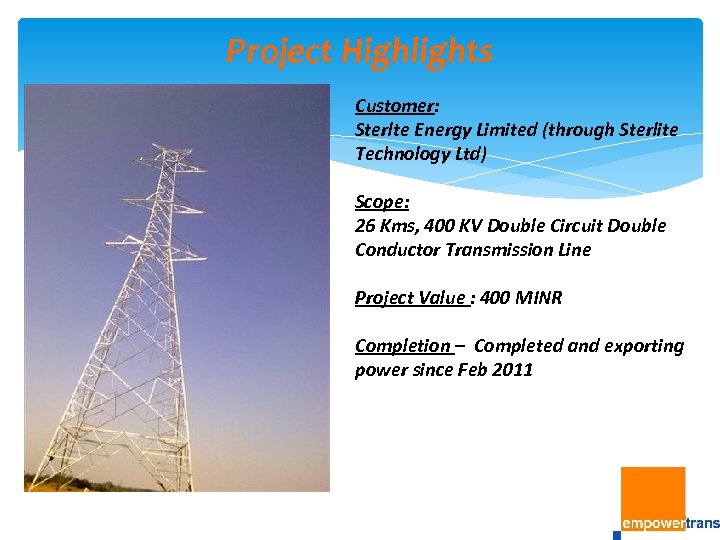 Project Highlights

Customer:
Sterlte Energy Limited (through Sterlite Technology Ltd)

Scope:
26 Kms, 400 KV Double Circuit Double Conductor Transmission Line

Project Value : 400 MINR

Completion – Completed and exporting power since Feb 2011

empowertrans